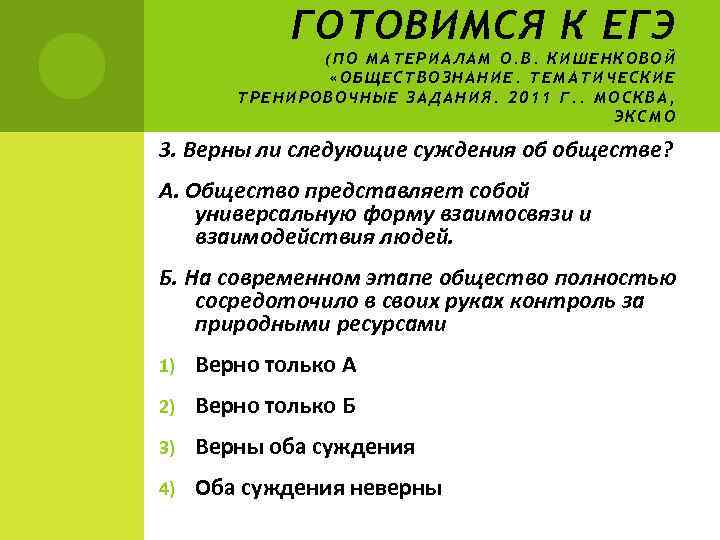 ГОТОВИМСЯ К ЕГЭ
(ПО МАТЕРИАЛАМ О.В. КИШЕНКОВОЙ «ОБЩЕСТВОЗНАНИЕ. ТЕМАТИЧЕСКИЕ ТРЕНИРОВОЧНЫЕ ЗАДАНИЯ. 2011 Г.. МОСКВА, ЭКСМО

3. Верны ли следующие суждения об обществе?

А. Общество представляет собой универсальную форму взаимосвязи и взаимодействия людей.

Б. На современном этапе общество полностью сосредоточило в своих руках контроль за природными ресурсами

1) Верно только А

2) Верно только Б

3) Верны оба суждения

4) Оба суждения неверны